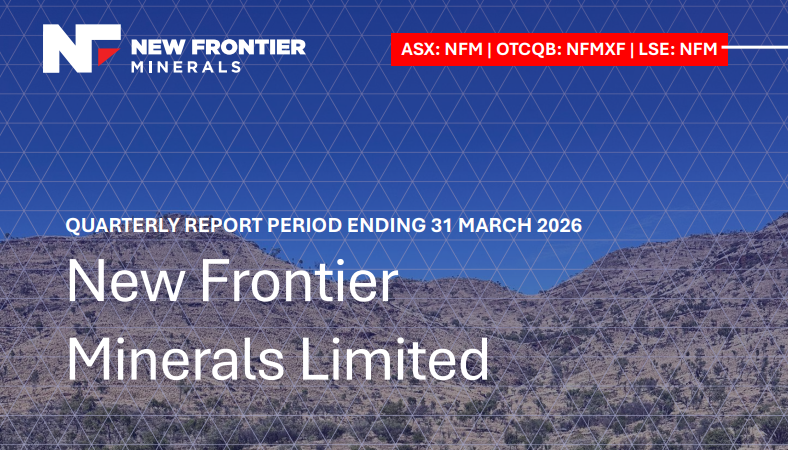 NF NEW FRONTIER MINERALS

ASX: NFM | OTCQB: NFMXF | LSE: NFM

QUARTERLY REPORT PERIOD ENDING 31 MARCH 2026

New Frontier Minerals Limited